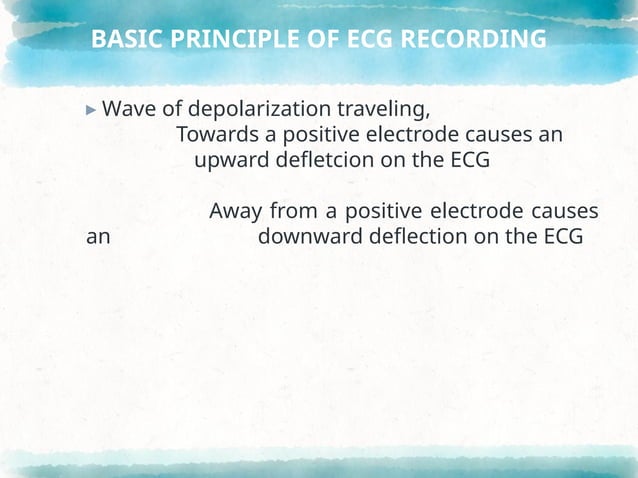 BASIC PRINCIPLE OF ECG RECORDING

▸ Wave of depolarization traveling,
Towards a positive electrode causes an upward defletcion on the ECG

Away from a positive electrode causes an downward deflection on the ECG